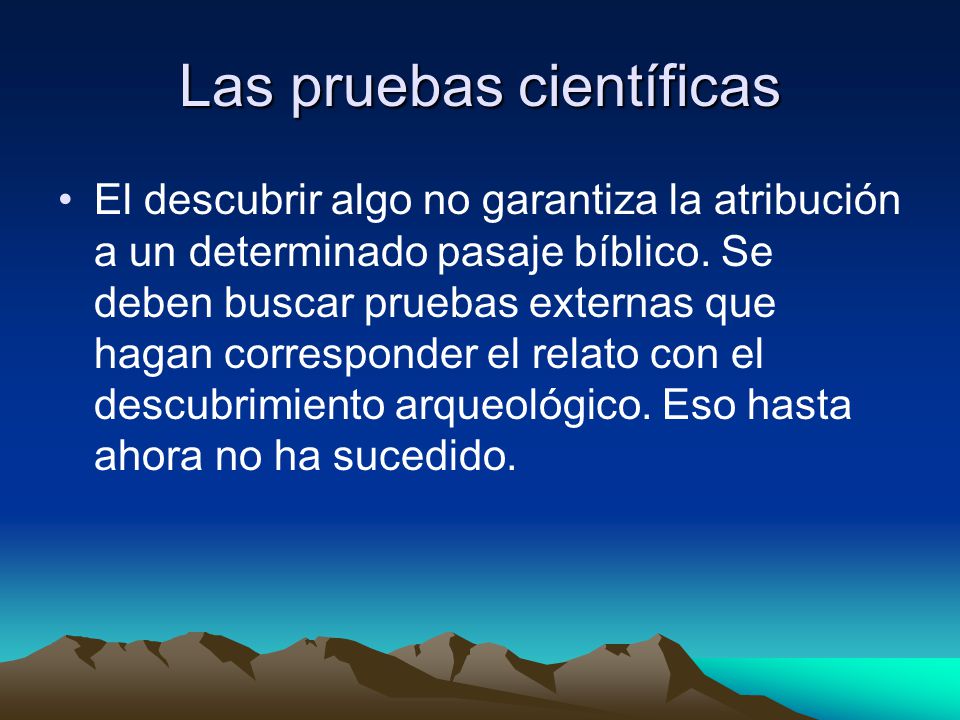 Las pruebas científicas

• El descubrir algo no garantiza la atribución a un determinado pasaje bíblico. Se deben buscar pruebas externas que hagan corresponder el relato con el descubrimiento arqueológico. Eso hasta ahora no ha sucedido.